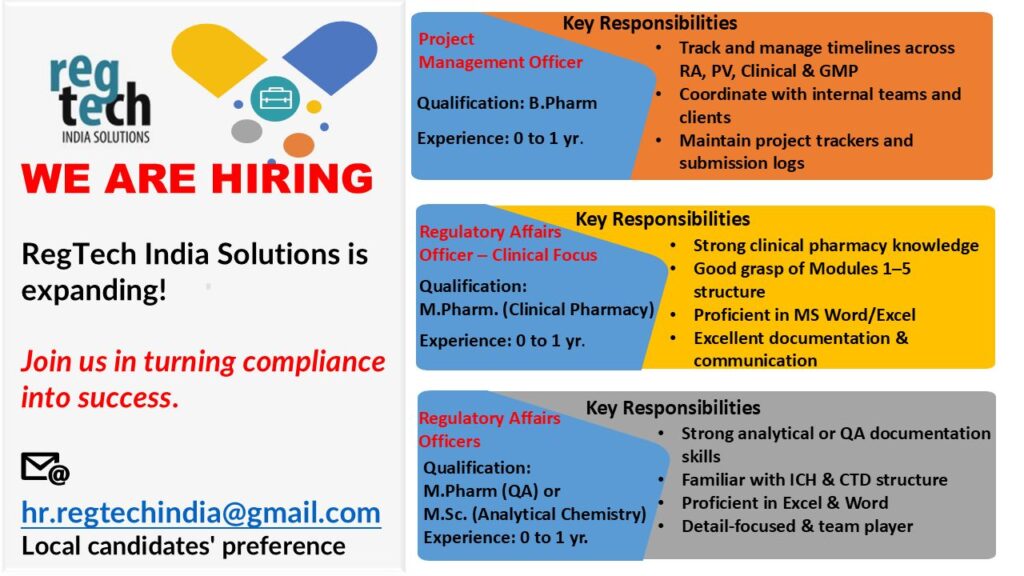 reg tech
INDIA SOLUTIONS

WE ARE HIRING

RegTech India Solutions is expanding!

Join us in turning compliance into success.

hr.regtechindia@gmail.com
Local candidates' preference

Project Management Officer
Qualification: B.Pharm
Experience: 0 to 1 yr.

Key Responsibilities
• Track and manage timelines across RA, PV, Clinical & GMP
• Coordinate with internal teams and clients
• Maintain project trackers and submission logs

Regulatory Affairs Officer – Clinical Focus
Qualification: M.Pharm. (Clinical Pharmacy)
Experience: 0 to 1 yr.

Key Responsibilities
• Strong clinical pharmacy knowledge
• Good grasp of Modules 1–5 structure
• Proficient in MS Word/Excel
• Excellent documentation & communication

Regulatory Affairs Officers
Qualification: M.Pharm (QA) or M.Sc. (Analytical Chemistry)
Experience: 0 to 1 yr.

Key Responsibilities
• Strong analytical or QA documentation skills
• Familiar with ICH & CTD structure
• Proficient in Excel & Word
• Detail-focused & team player